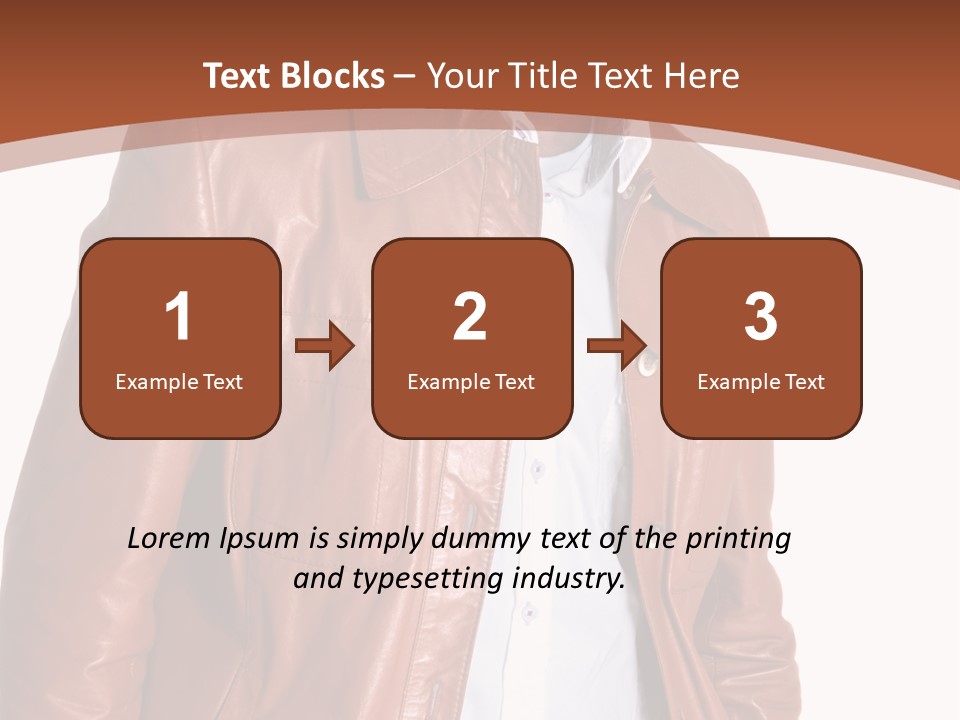 Text Blocks – Your Title Text Here

1
Example Text

2
Example Text

3
Example Text

Lorem Ipsum is simply dummy text of the printing and typesetting industry.